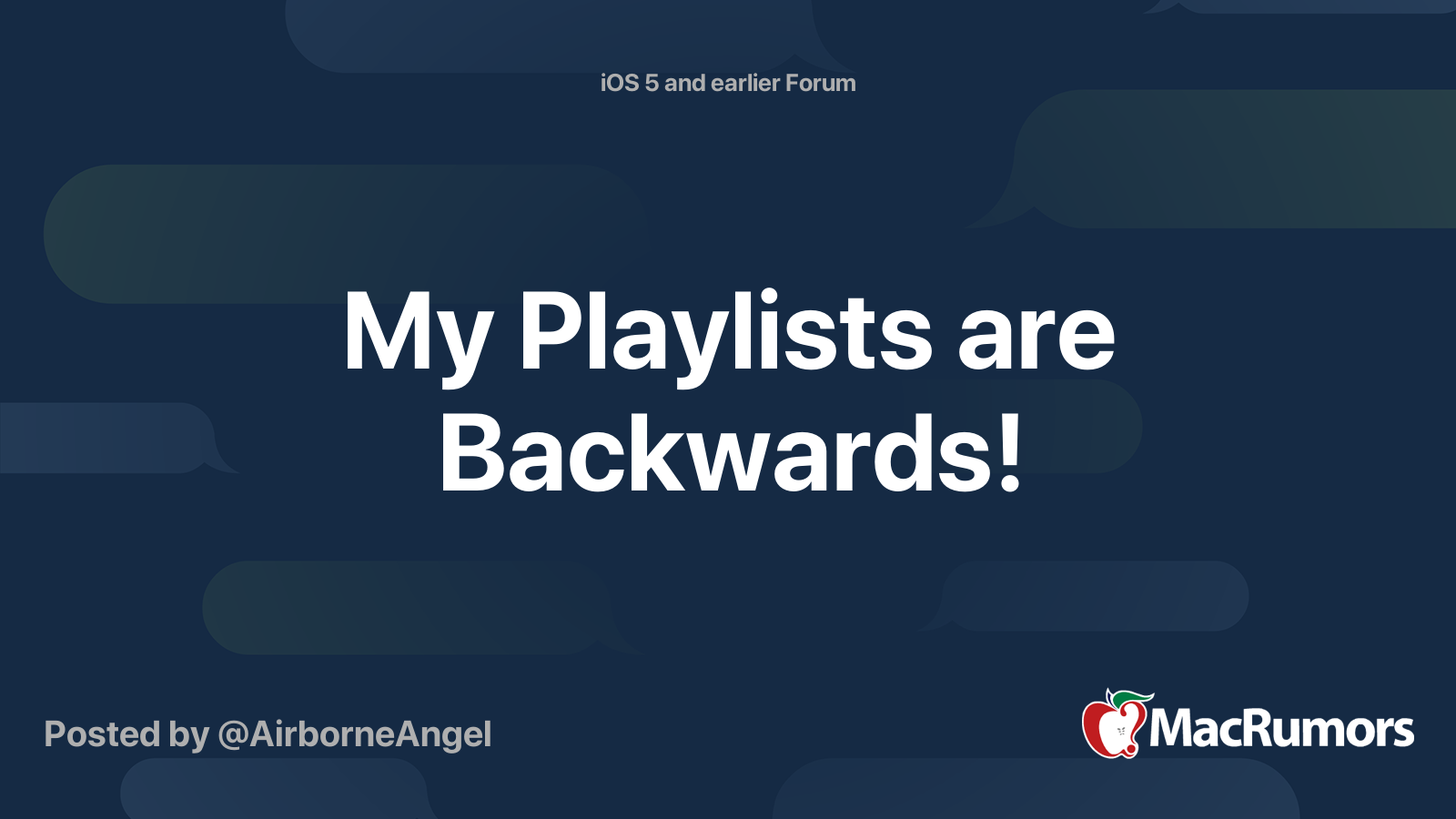 iOS 5 and earlier Forum

My Playlists are Backwards!

Posted by @AirborneAngel

MacRumors